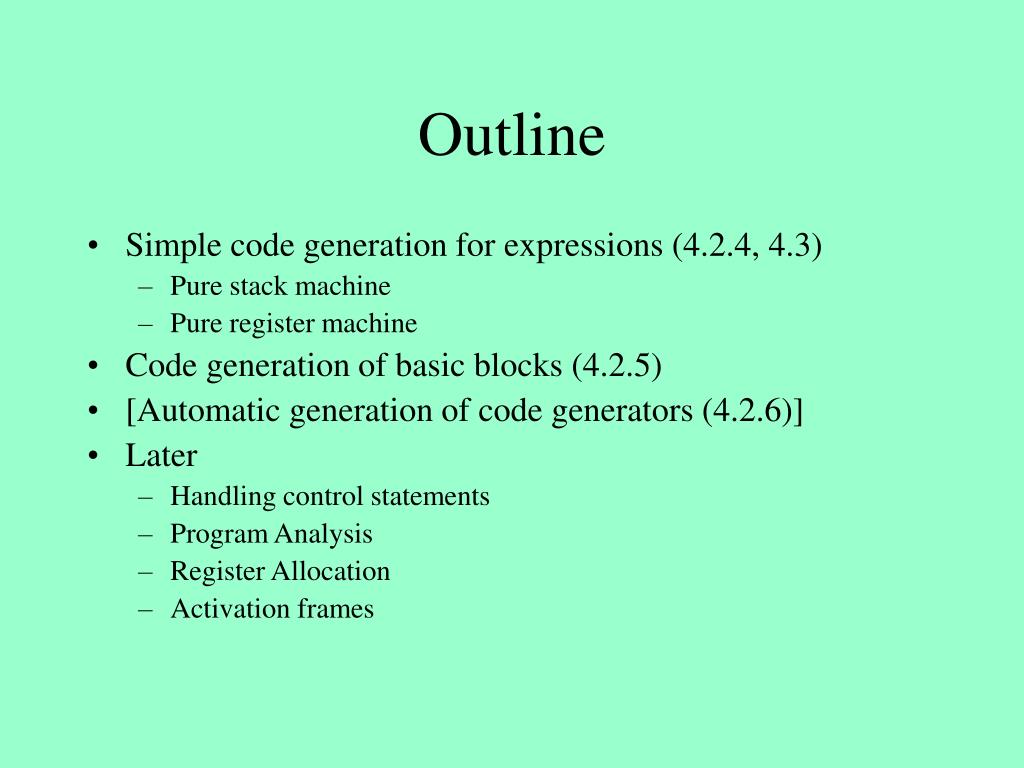 Outline

• Simple code generation for expressions (4.2.4, 4.3)
– Pure stack machine
– Pure register machine
• Code generation of basic blocks (4.2.5)
• [Automatic generation of code generators (4.2.6)]
• Later
– Handling control statements
– Program Analysis
– Register Allocation
– Activation frames